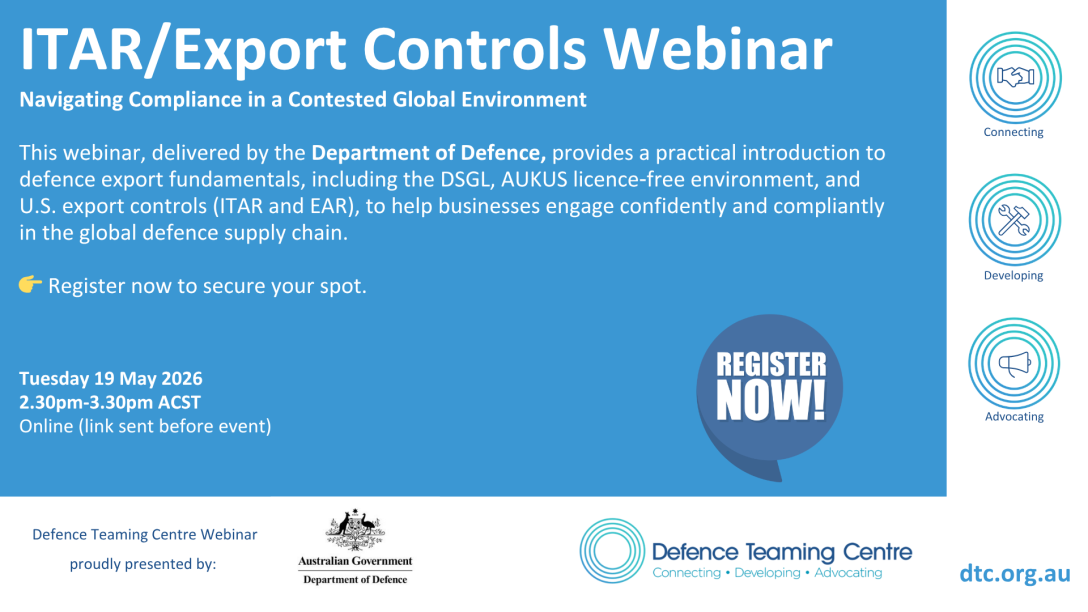 ITAR/Export Controls Webinar

Navigating Compliance in a Contested Global Environment

This webinar, delivered by the Department of Defence, provides a practical introduction to defence export fundamentals, including the DSGL, AUKUS licence-free environment, and U.S. export controls (ITAR and EAR), to help businesses engage confidently and compliantly in the global defence supply chain.

👉 Register now to secure your spot.

Tuesday 19 May 2026
2.30pm-3.30pm ACST
Online (link sent before event)

REGISTER NOW!

Connecting

Developing

Advocating

Defence Teaming Centre Webinar
proudly presented by:

Australian Government
Department of Defence

Defence Teaming Centre
Connecting • Developing • Advocating

dtc.org.au